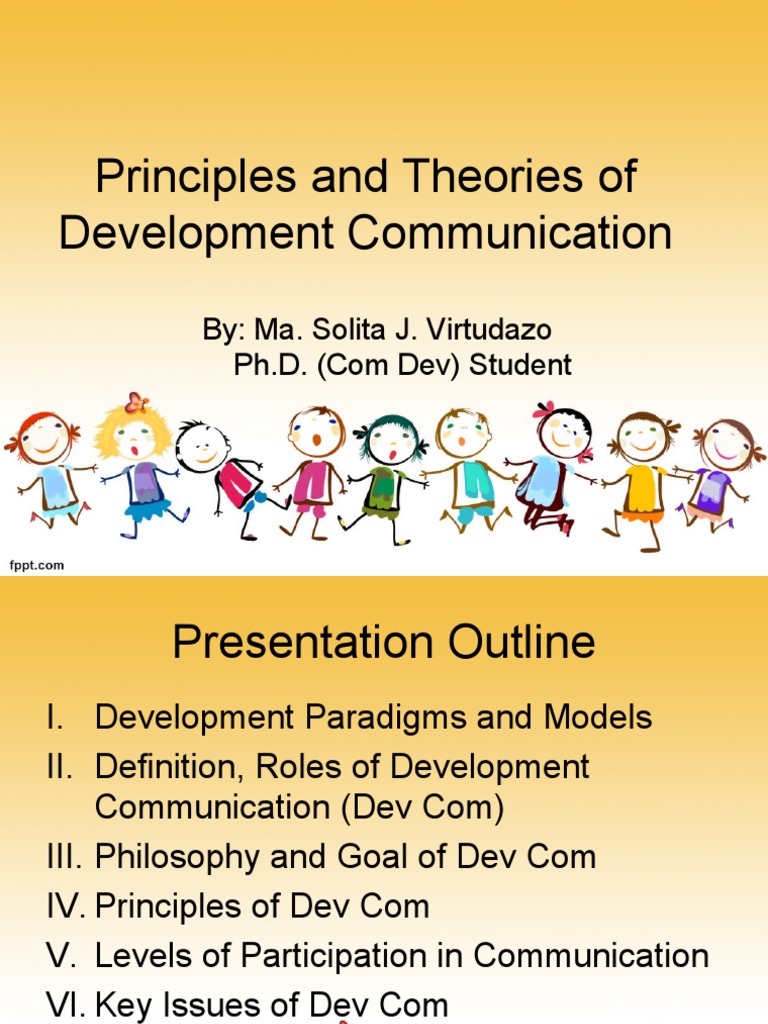 Principles and Theories of Development Communication

By: Ma. Solita J. Virtudazo
Ph.D. (Com Dev) Student

fppt.com

Presentation Outline

I. Development Paradigms and Models
II. Definition, Roles of Development Communication (Dev Com)
III. Philosophy and Goal of Dev Com
IV. Principles of Dev Com
V. Levels of Participation in Communication
VI. Key Issues of Dev Com